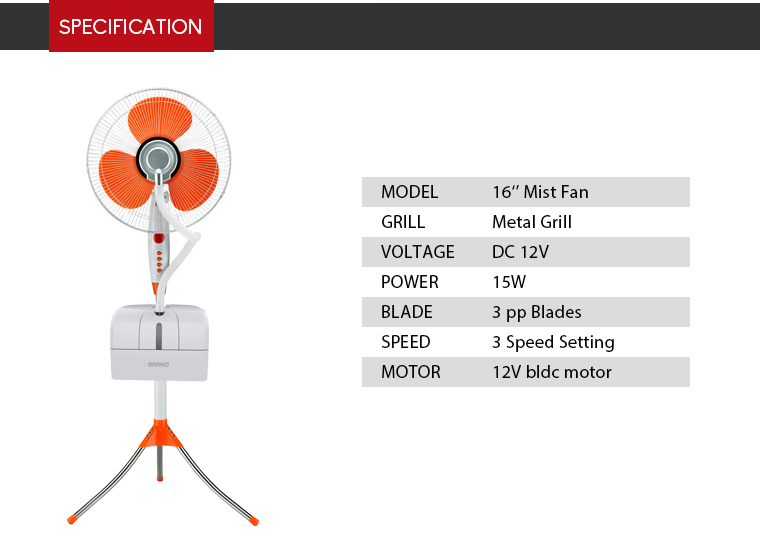 SPECIFICATION

BRAND

MODEL 16" Mist Fan
GRILL Metal Grill
VOLTAGE DC 12V
POWER 15W
BLADE 3 pp Blades
SPEED 3 Speed Setting
MOTOR 12V bldc motor